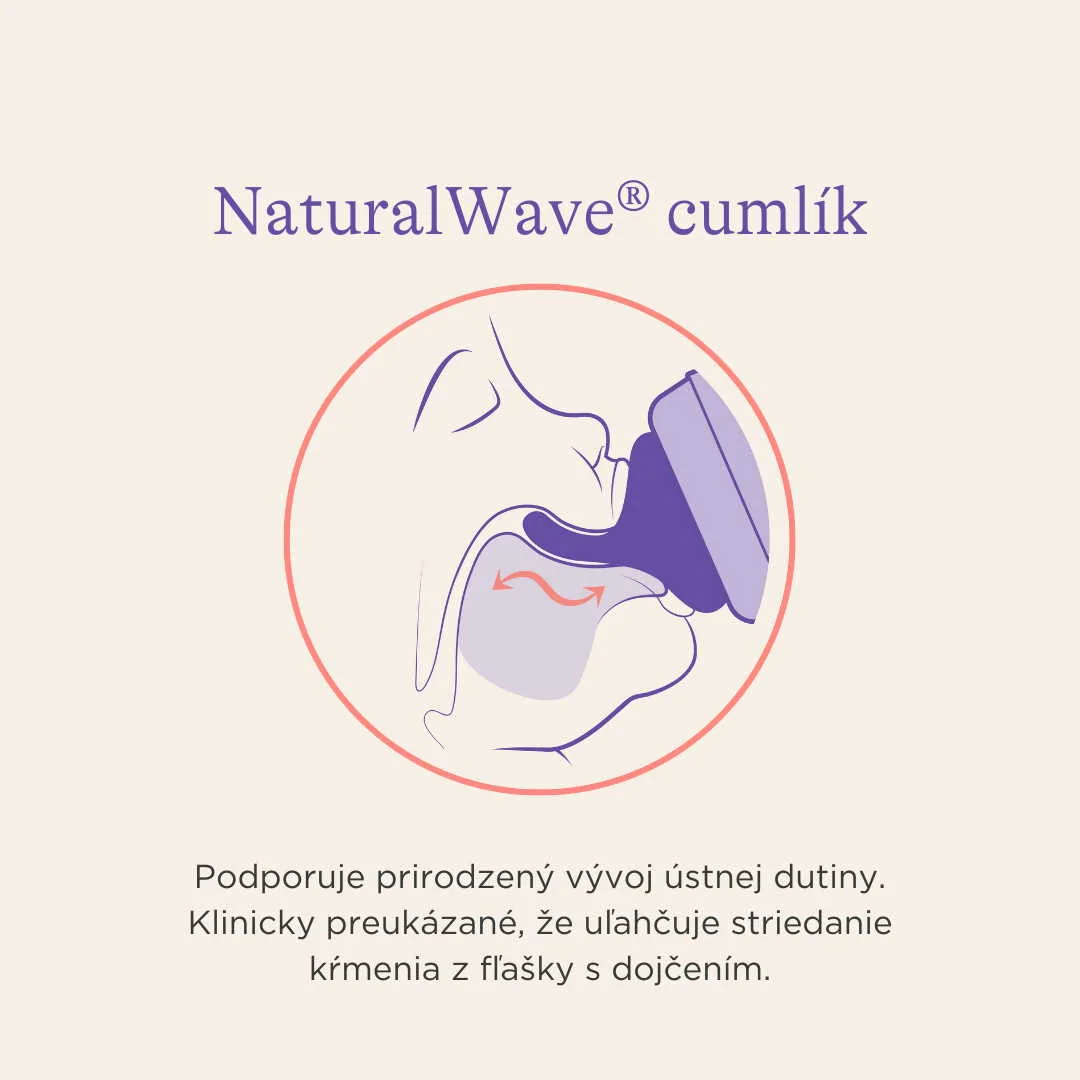 NaturalWave® cumlík

Podporuje prirodzený vývoj ústnej dutiny. Klinicky preukázané, že uľahčuje striedanie kŕmenia z fľašky s dojčením.